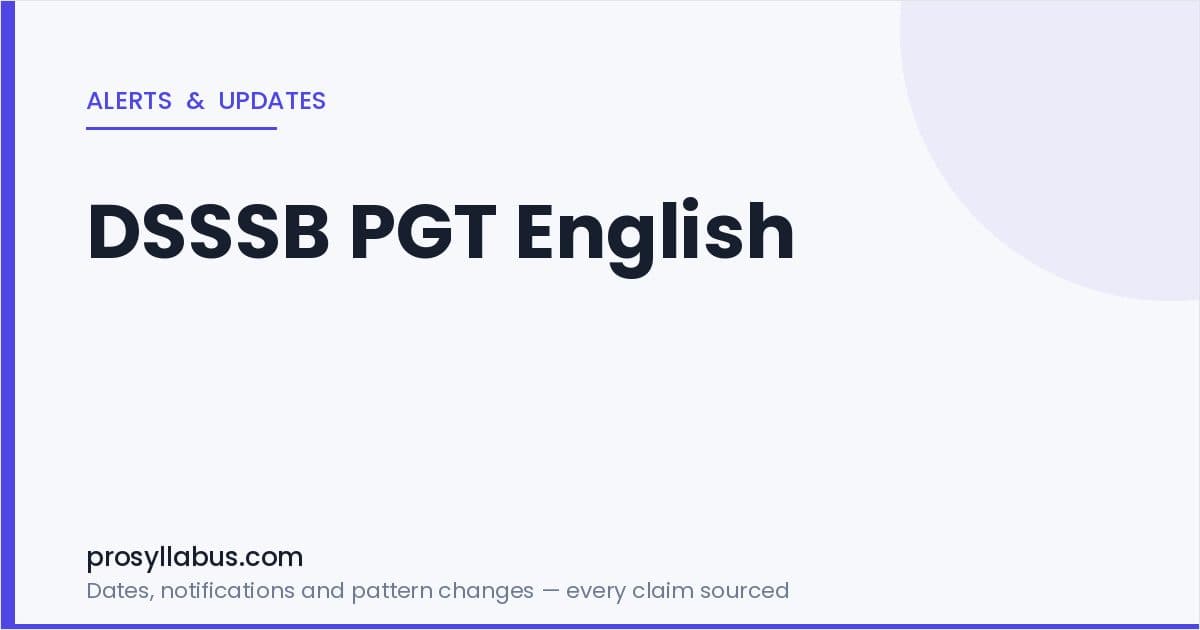 ALERTS & UPDATES

DSSSB PGT English

prosyllabus.com

Dates, notifications and pattern changes — every claim sourced